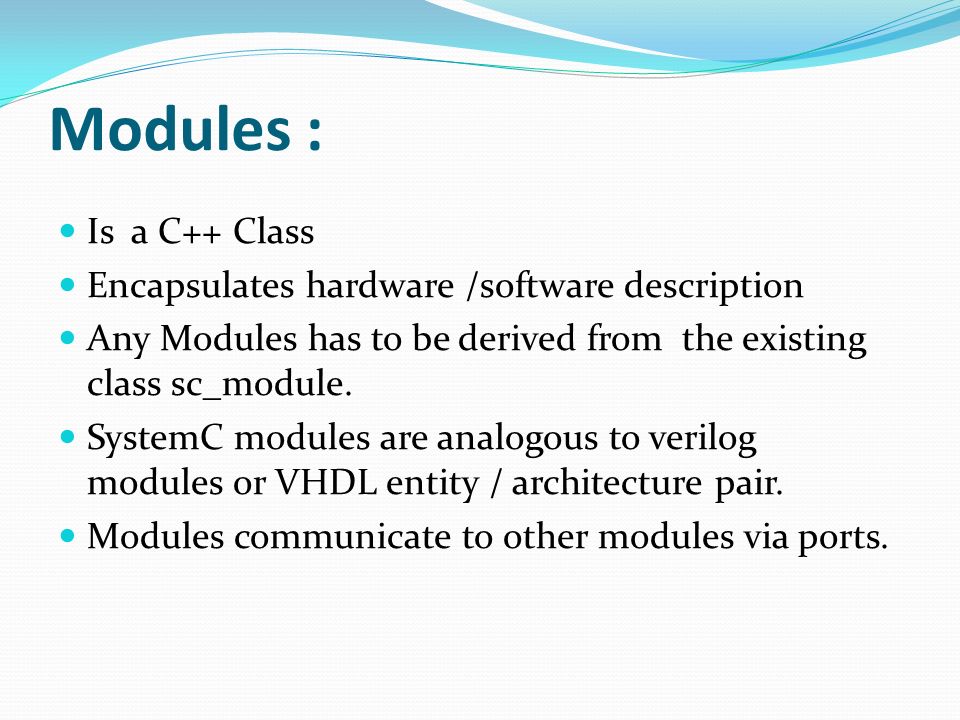 Modules :

- Is a C++ Class
- Encapsulates hardware /software description
- Any Modules has to be derived from the existing class sc_module.
- SystemC modules are analogous to verilog modules or VHDL entity / architecture pair.
- Modules communicate to other modules via ports.